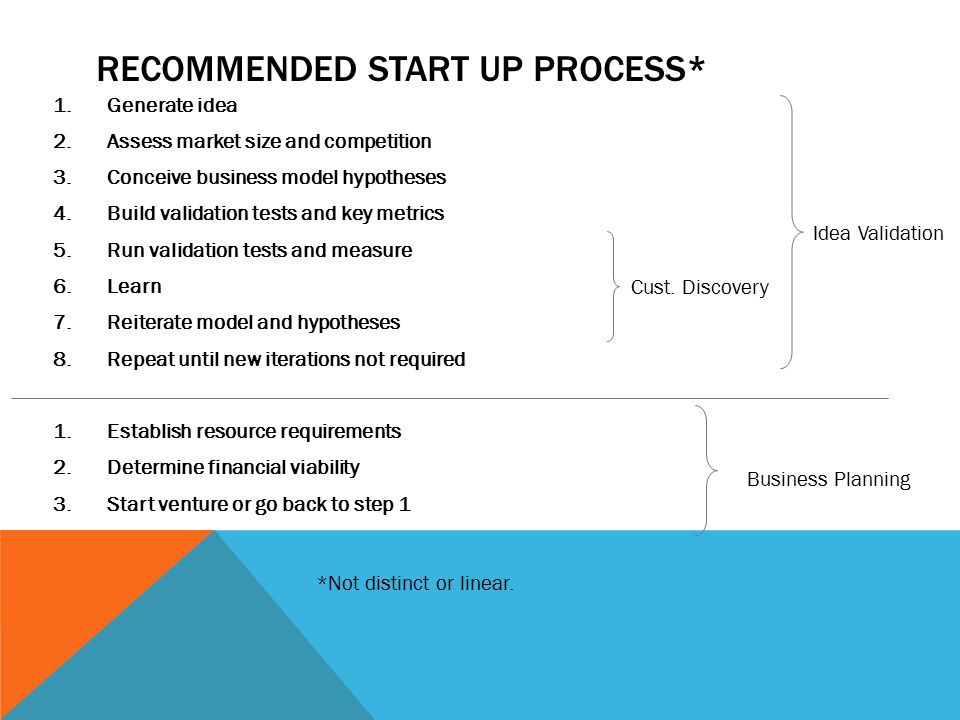 RECOMMENDED START UP PROCESS*

1. Generate idea
2. Assess market size and competition
3. Conceive business model hypotheses
4. Build validation tests and key metrics
5. Run validation tests and measure
6. Learn
7. Reiterate model and hypotheses
8. Repeat until new iterations not required

Cust. Discovery

Idea Validation

1. Establish resource requirements
2. Determine financial viability
3. Start venture or go back to step 1

Business Planning

*Not distinct or linear.